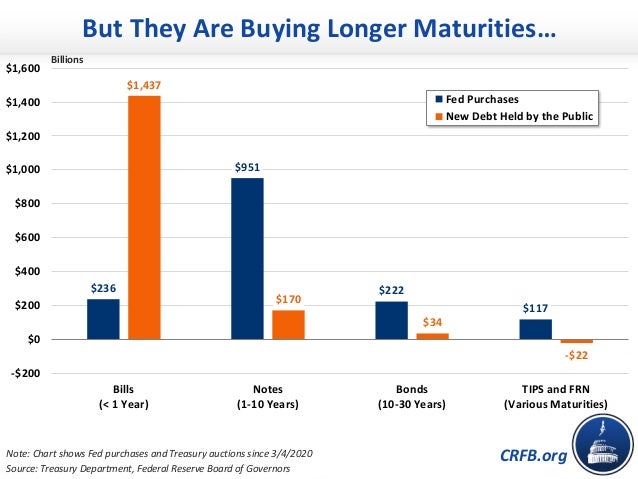 But They Are Buying Longer Maturities…

Billions

$1,600
$1,400
$1,200
$1,000
$800
$600
$400
$200
$0
-$200

Fed Purchases
New Debt Held by the Public

$236
$1,437
$951
$170
$222
$34
$117
-$22

Bills
(< 1 Year)

Notes
(1-10 Years)

Bonds
(10-30 Years)

TIPS and FRN
(Various Maturities)

Note: Chart shows Fed purchases and Treasury auctions since 3/4/2020
Source: Treasury Department, Federal Reserve Board of Governors

CRFB.org